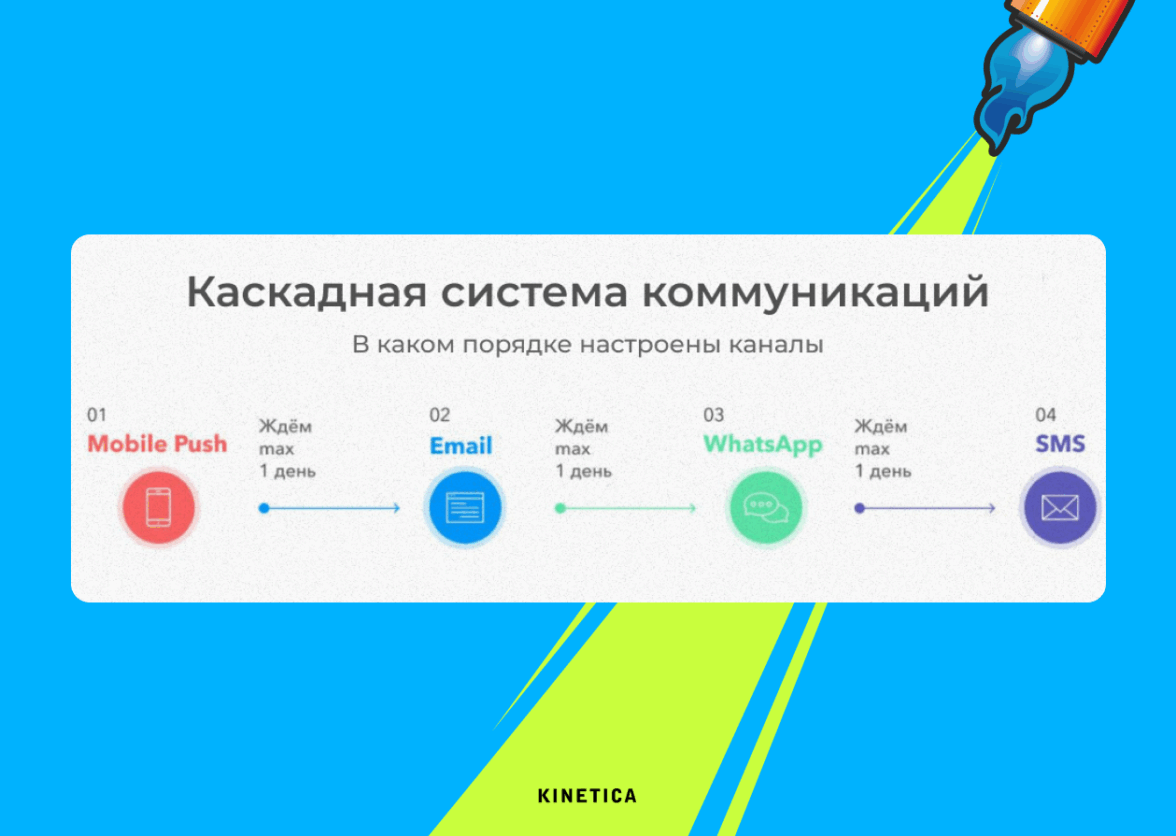 Каскадная система коммуникаций

В каком порядке настроены каналы

01
Mobile Push

Ждём
max
1 день

02
Email

Ждём
max
1 день

03
WhatsApp

Ждём
max
1 день

04
SMS

KINETICA